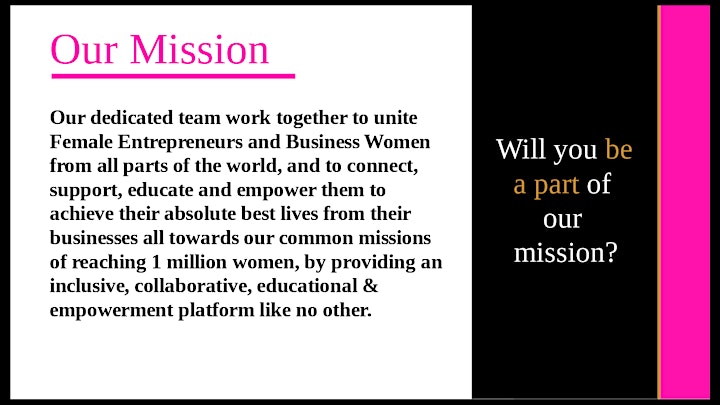 Our Mission

Our dedicated team work together to unite Female Entrepreneurs and Business Women from all parts of the world, and to connect, support, educate and empower them to achieve their absolute best lives from their businesses all towards our common missions of reaching 1 million women, by providing an inclusive, collaborative, educational & empowerment platform like no other.

Will you be a part of our mission?